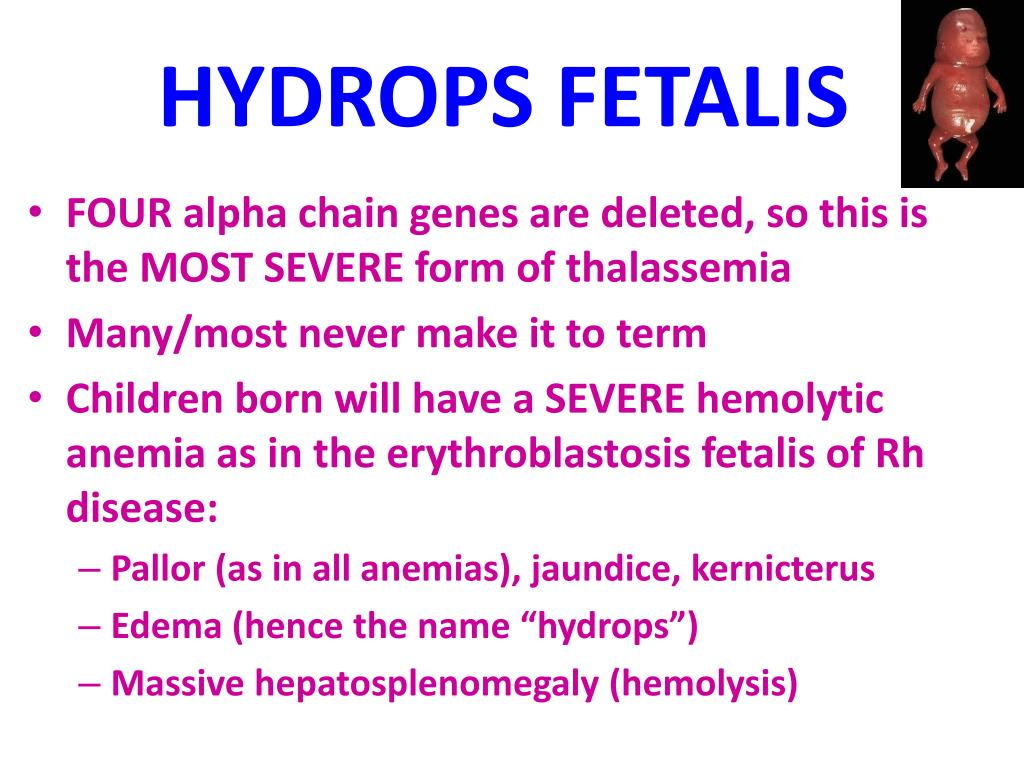 HYDROPS FETALIS

• FOUR alpha chain genes are deleted, so this is the MOST SEVERE form of thalassemia
• Many/most never make it to term
• Children born will have a SEVERE hemolytic anemia as in the erythroblastosis fetalis of Rh disease:
– Pallor (as in all anemias), jaundice, kernicterus
– Edema (hence the name “hydrops”)
– Massive hepatosplenomegaly (hemolysis)